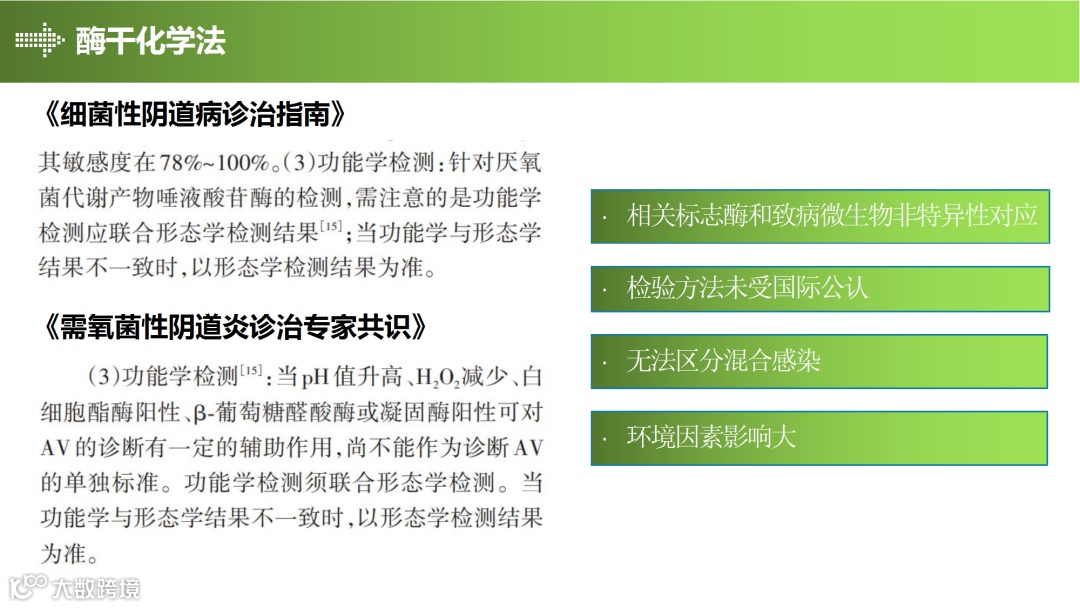 酶干化学法

《细菌性阴道病诊治指南》

其敏感度在78%~100%。(3)功能学检测：针对厌氧菌代谢产物唾液酸苷酶的检测，需注意的是功能学检测应联合形态学检测结果$^{[15]}$；当功能学与形态学结果不一致时，以形态学检测结果为准。

《需氧菌性阴道炎诊治专家共识》

(3)功能学检测$^{[15]}$：当pH值升高、$H_2O_2$减少、白细胞酯酶阳性、β-葡萄糖醛酸酶或凝固酶阳性可对AV的诊断有一定的辅助作用，尚不能作为诊断AV的单独标准。功能学检测须联合形态学检测。当功能学与形态学结果不一致时，以形态学检测结果为准。

· 相关标志酶和致病微生物非特异性对应

· 检验方法未受国际公认

· 无法区分混合感染

· 环境因素影响大

大数跨境